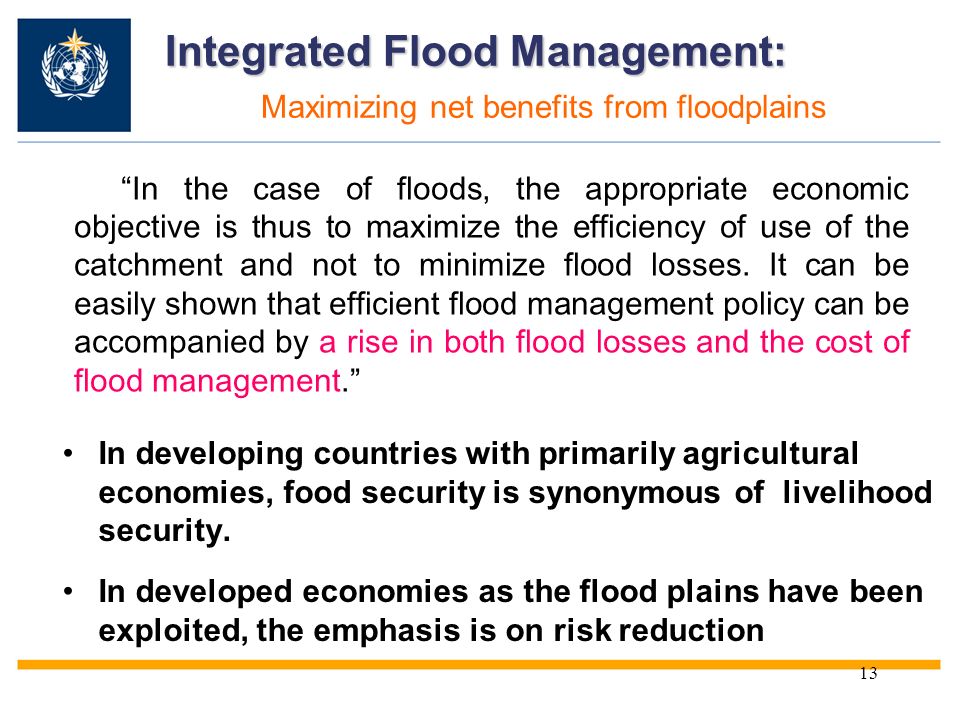 Integrated Flood Management:

Maximizing net benefits from floodplains

“In the case of floods, the appropriate economic objective is thus to maximize the efficiency of use of the catchment and not to minimize flood losses. It can be easily shown that efficient flood management policy can be accompanied by a rise in both flood losses and the cost of flood management.”

• In developing countries with primarily agricultural economies, food security is synonymous of livelihood security.

• In developed economies as the flood plains have been exploited, the emphasis is on risk reduction

13